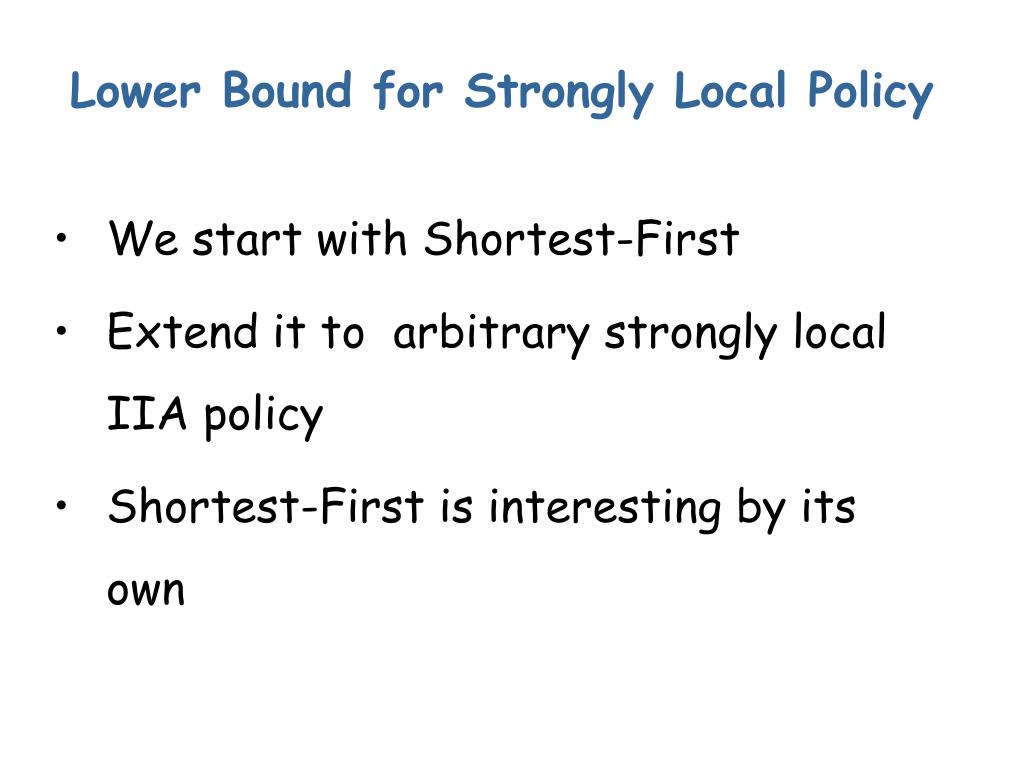 Lower Bound for Strongly Local Policy

• We start with Shortest-First

• Extend it to arbitrary strongly local IIA policy

• Shortest-First is interesting by its own